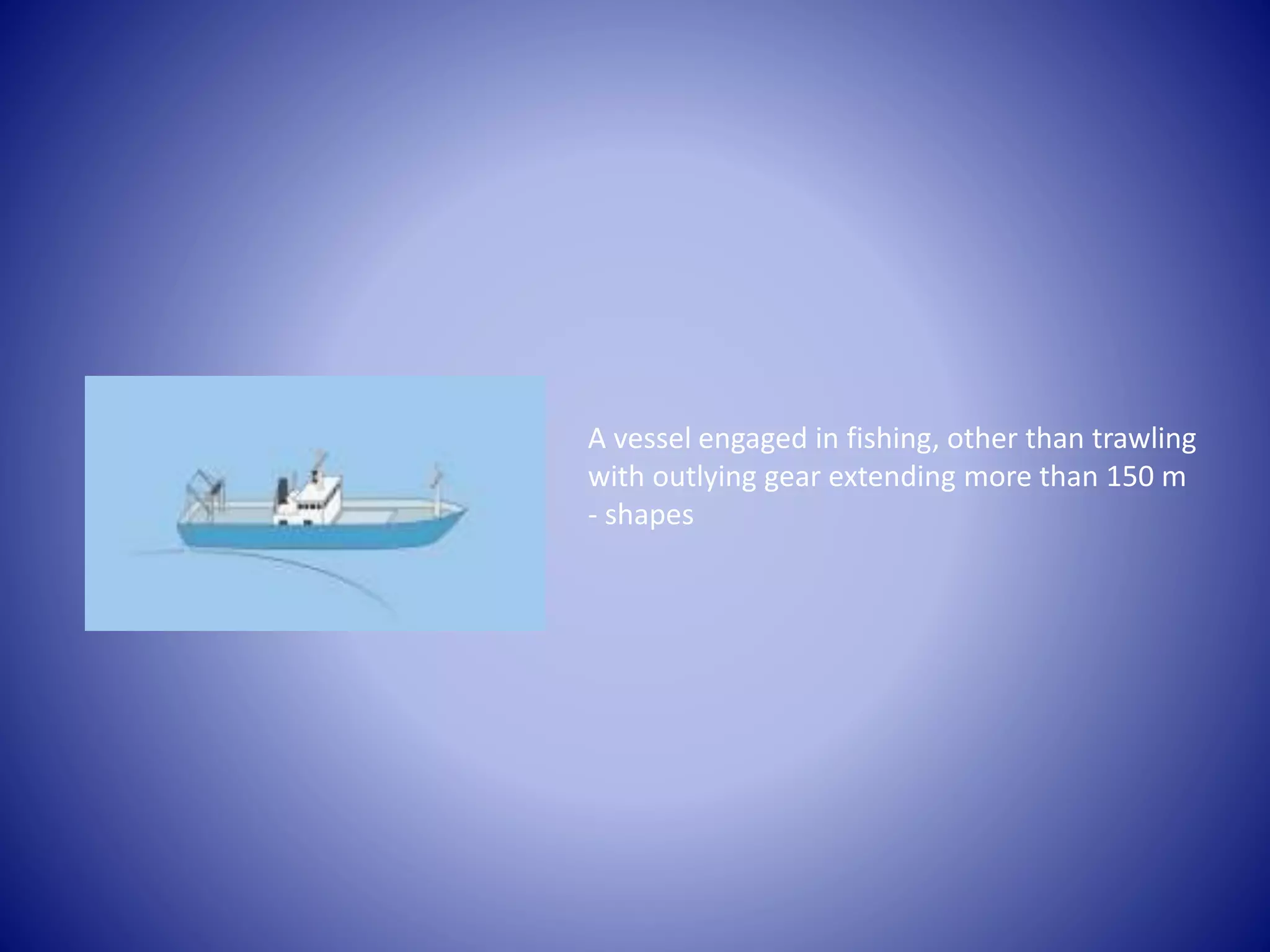 A vessel engaged in fishing, other than trawling with outlying gear extending more than 150 m - shapes